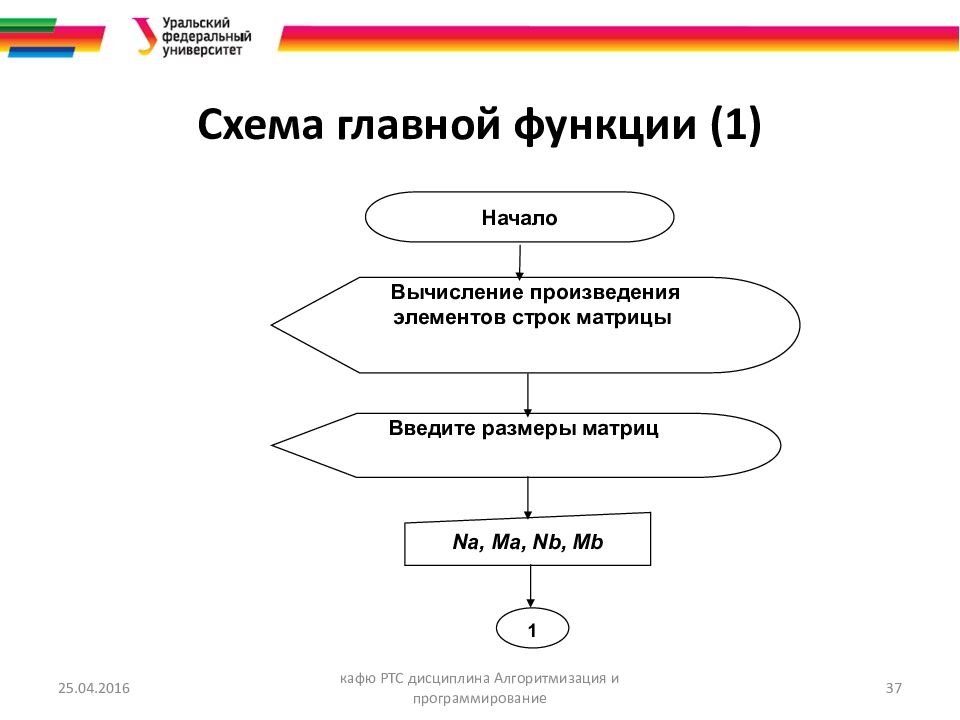 Уральский федеральный университет

Схема главной функции (1)

Начало

Вычисление произведения элементов строк матрицы

Введите размеры матриц

Na, Ma, Nb, Mb

1

25.04.2016

кафю РТС дисциплина Алгоритмизация и программирование

37